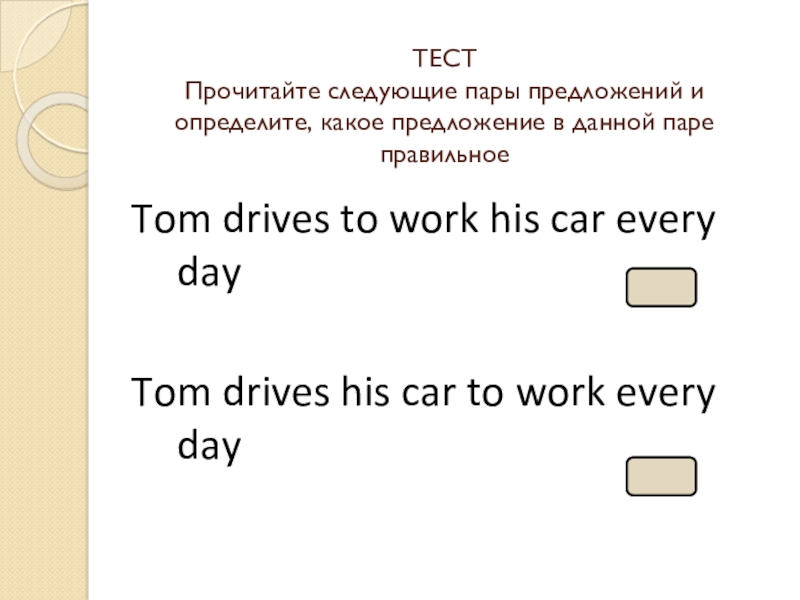 ТЕСТ
Прочитайте следующие пары предложений и определите, какое предложение в данной паре правильное

Tom drives to work his car every day

Tom drives his car to work every day